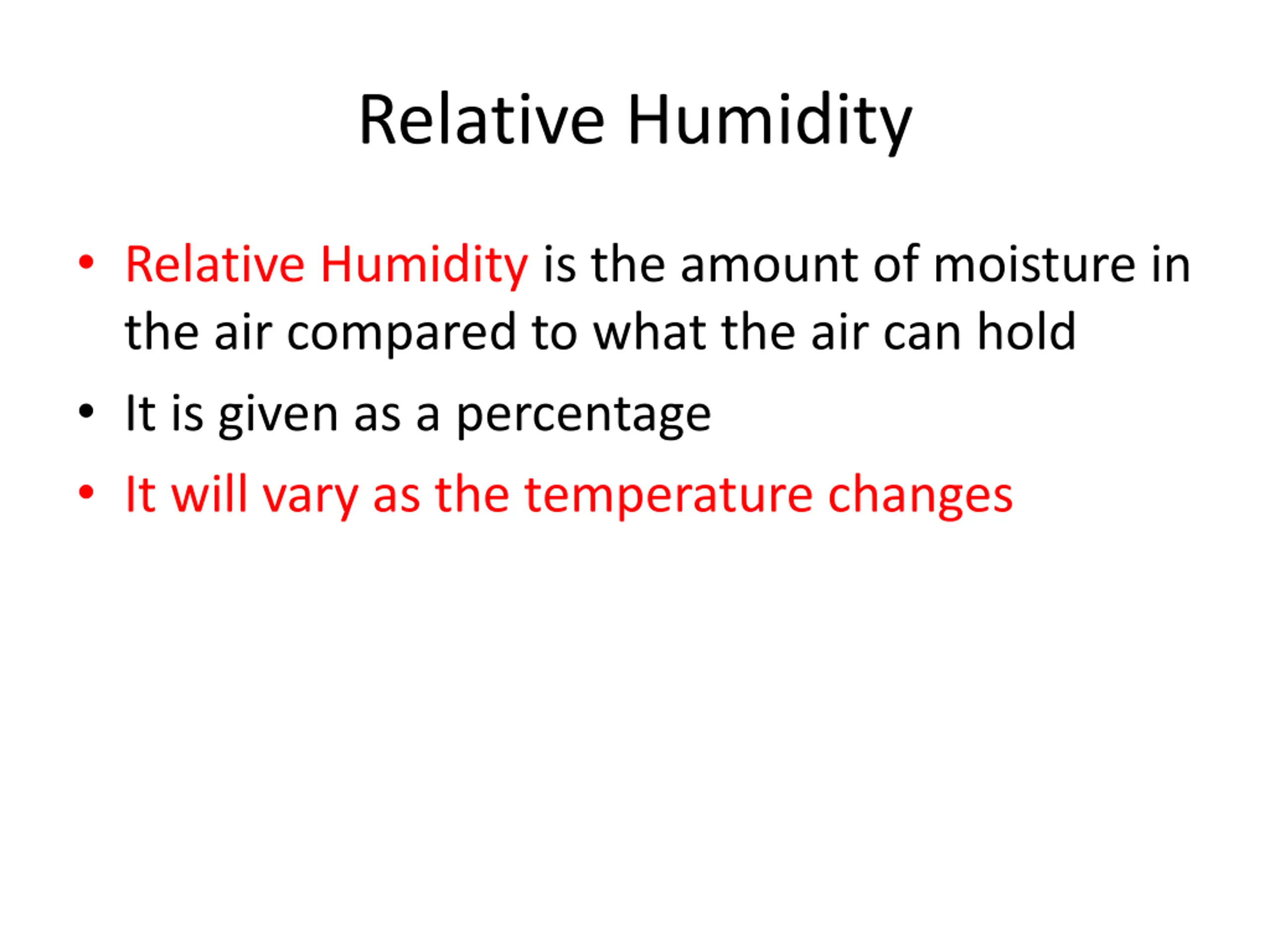 Relative Humidity

• Relative Humidity is the amount of moisture in the air compared to what the air can hold
• It is given as a percentage
• It will vary as the temperature changes